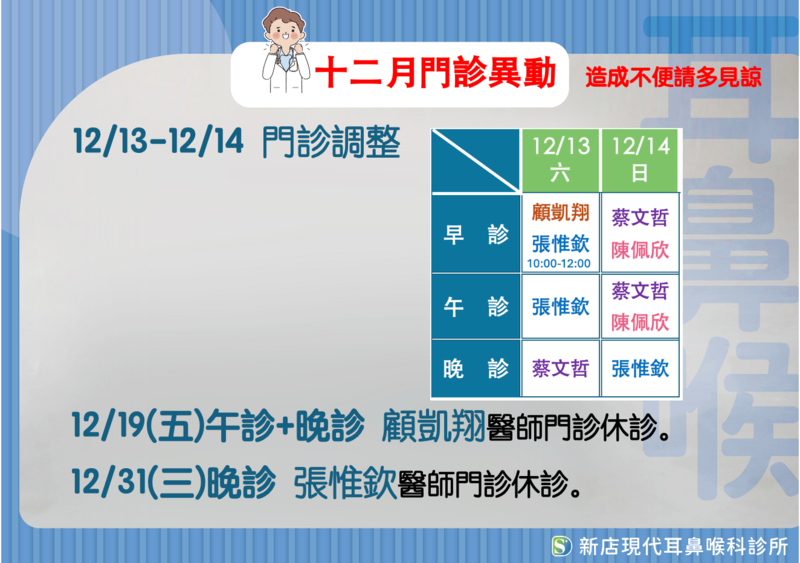 十二月門診異動 造成不便請多見諒

耳鼻喉

12/13-12/14 門診調整

| | 12/13 六 | 12/14 日 |
|---|---|---|
| 早 診 | 顧凱翔 張惟欽 10:00-12:00 | 蔡文哲 陳佩欣 |
| 午 診 | 張惟欽 | 蔡文哲 陳佩欣 |
| 晚 診 | 蔡文哲 | 張惟欽 |

12/19(五)午診+晚診 顧凱翔醫師門診休診。

12/31(三)晚診 張惟欽醫師門診休診。

新店現代耳鼻喉科診所